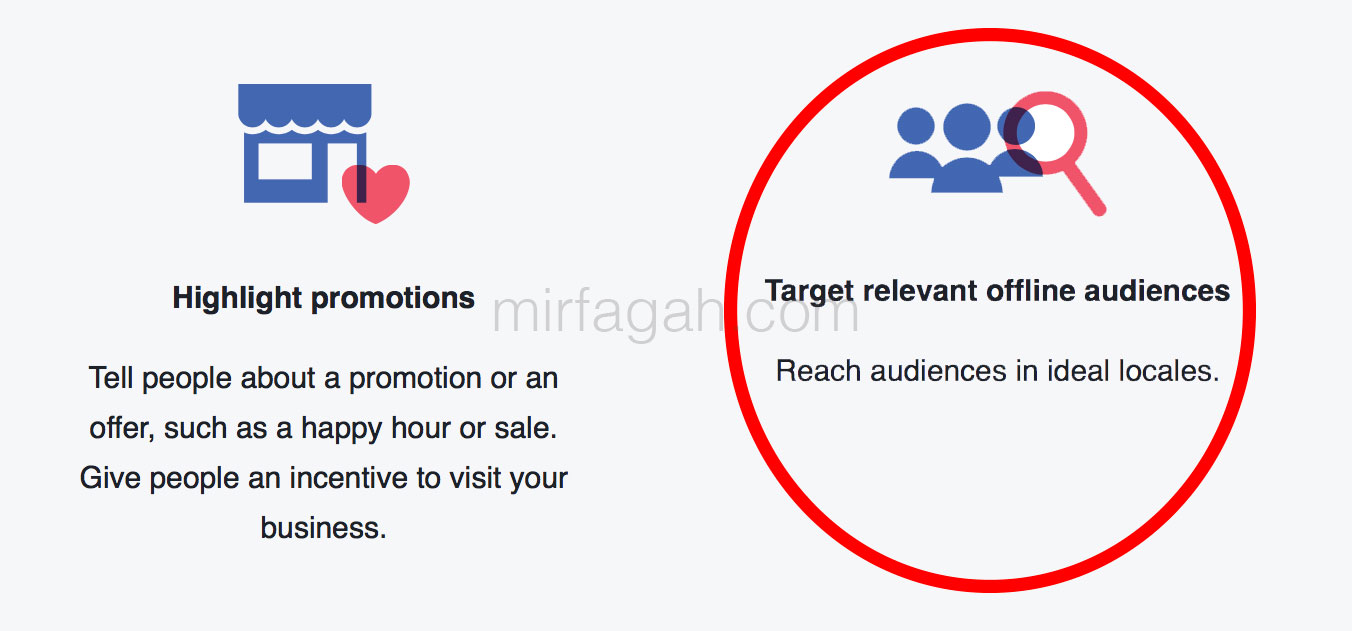 Highlight promotions

Tell people about a promotion or an offer, such as a happy hour or sale. Give people an incentive to visit your business.

mirfagah.com

Target relevant offline audiences

Reach audiences in ideal locales.